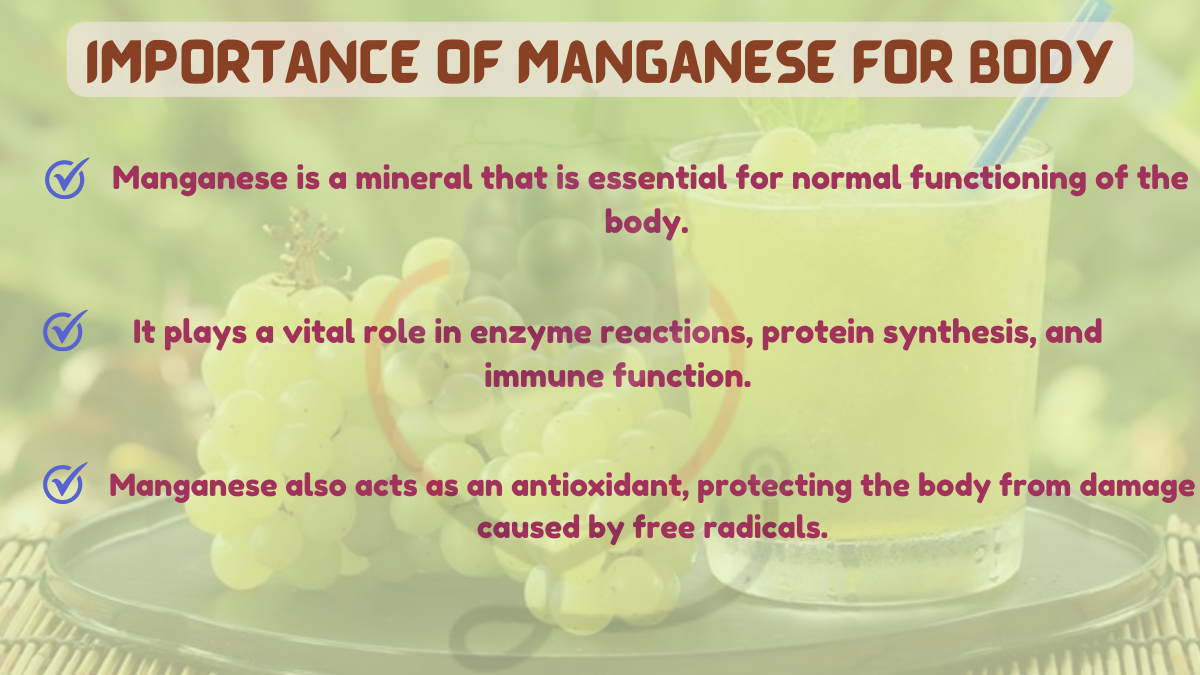 IMPORTANCE OF MANGANESE FOR BODY

Manganese is a mineral that is essential for normal functioning of the body.

It plays a vital role in enzyme reactions, protein synthesis, and immune function.

Manganese also acts as an antioxidant, protecting the body from damage caused by free radicals.